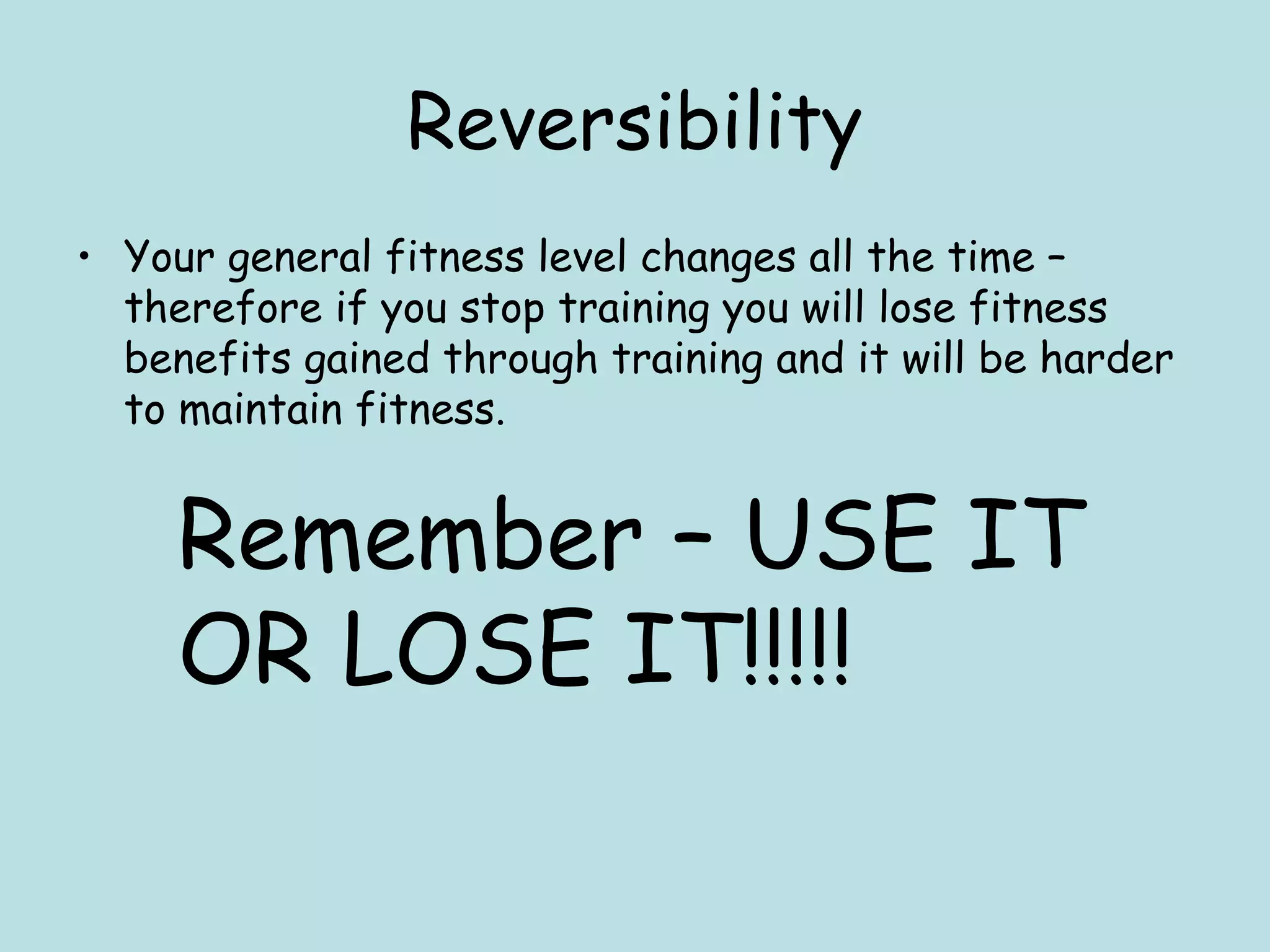 Reversibility

• Your general fitness level changes all the time – therefore if you stop training you will lose fitness benefits gained through training and it will be harder to maintain fitness.

Remember – USE IT OR LOSE IT!!!!!